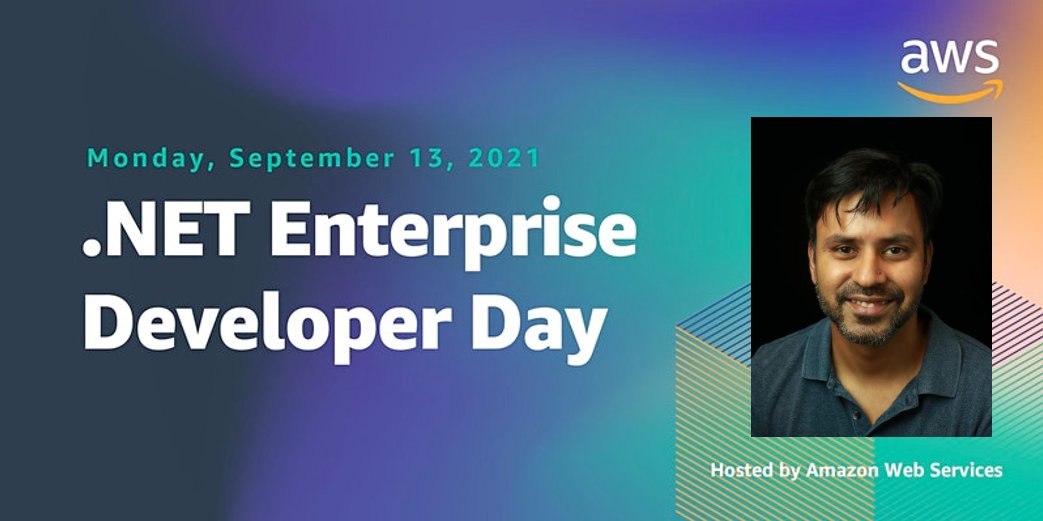 aws

Monday, September 13, 2021

.NET Enterprise Developer Day

Hosted by Amazon Web Services